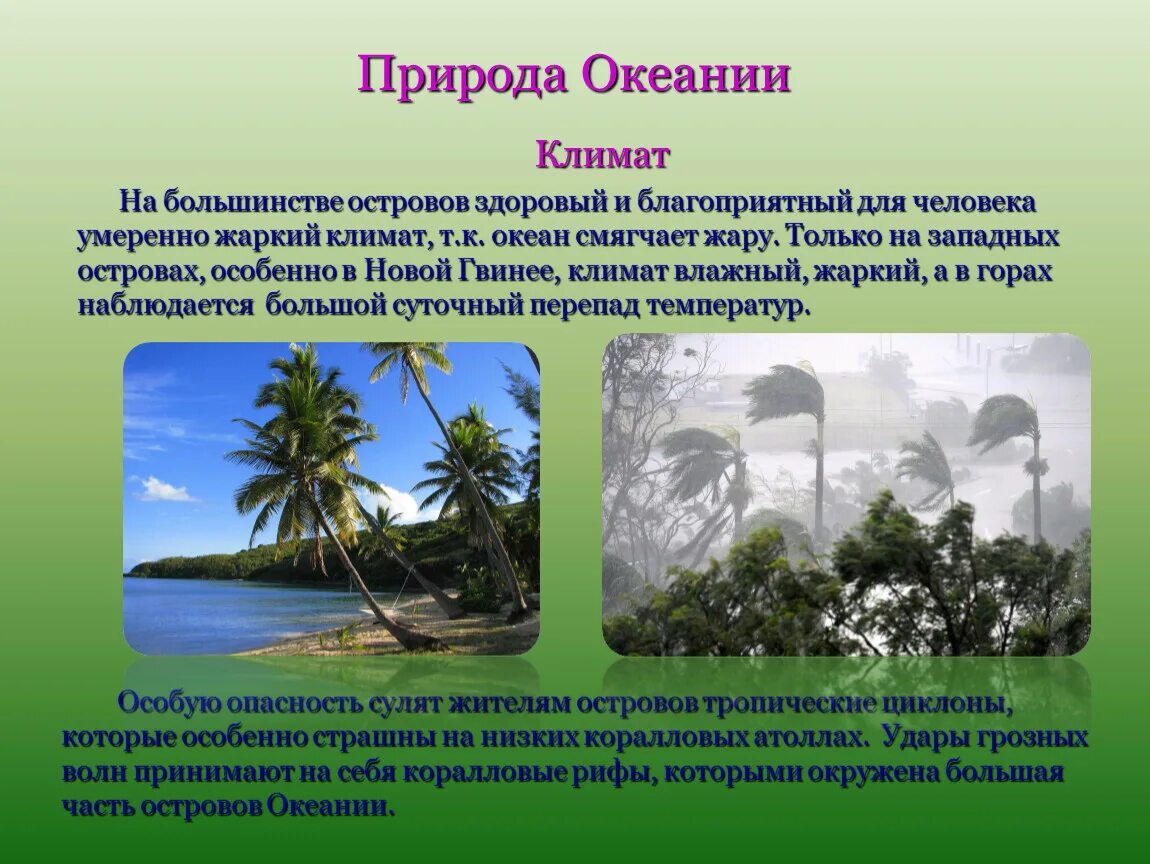 Природа Океании

Климат

На большинстве островов здоровый и благоприятный для человека умеренно жаркий климат, т.к. океан смягчает жару. Только на западных островах, особенно в Новой Гвинее, климат влажный, жаркий, а в горах наблюдается большой суточный перепад температур.

Особую опасность сулят жителям островов тропические циклоны, которые особенно страшны на низких коралловых атоллах. Удары грозных волн принимают на себя коралловые рифы, которыми окружена большая часть островов Океании.